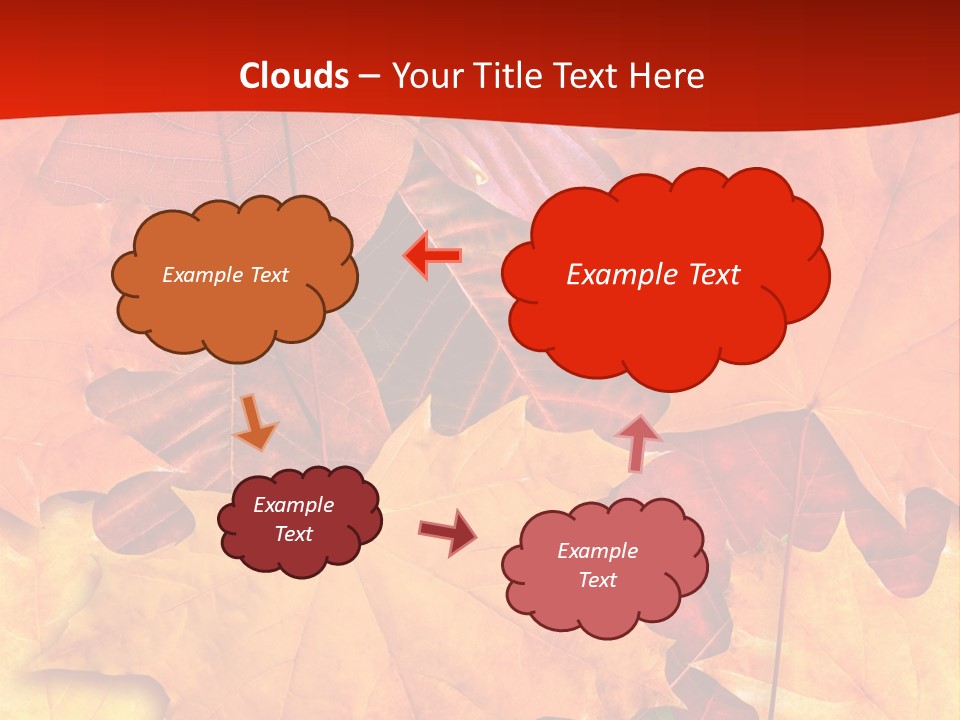 Clouds – Your Title Text Here

Example Text

Example Text

Example Text

Example Text